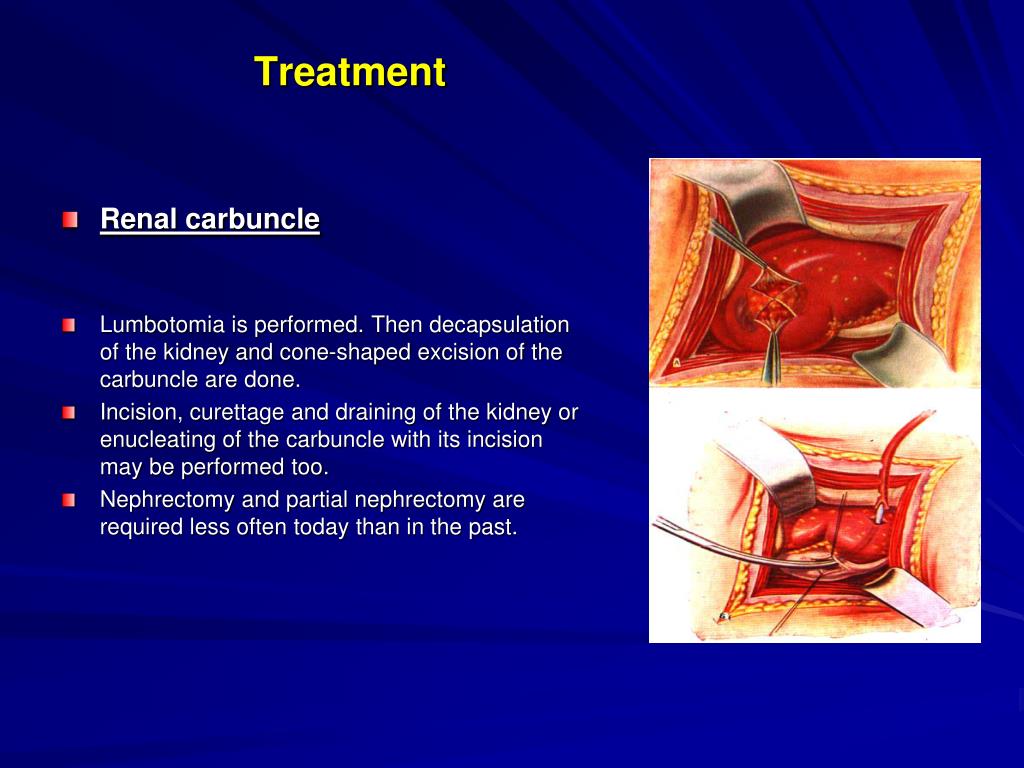 Treatment

Renal carbuncle

Lumbotomia is performed. Then decapsulation of the kidney and cone-shaped excision of the carbuncle are done.

Incision, curettage and draining of the kidney or enucleating of the carbuncle with its incision may be performed too.

Nephrectomy and partial nephrectomy are required less often today than in the past.